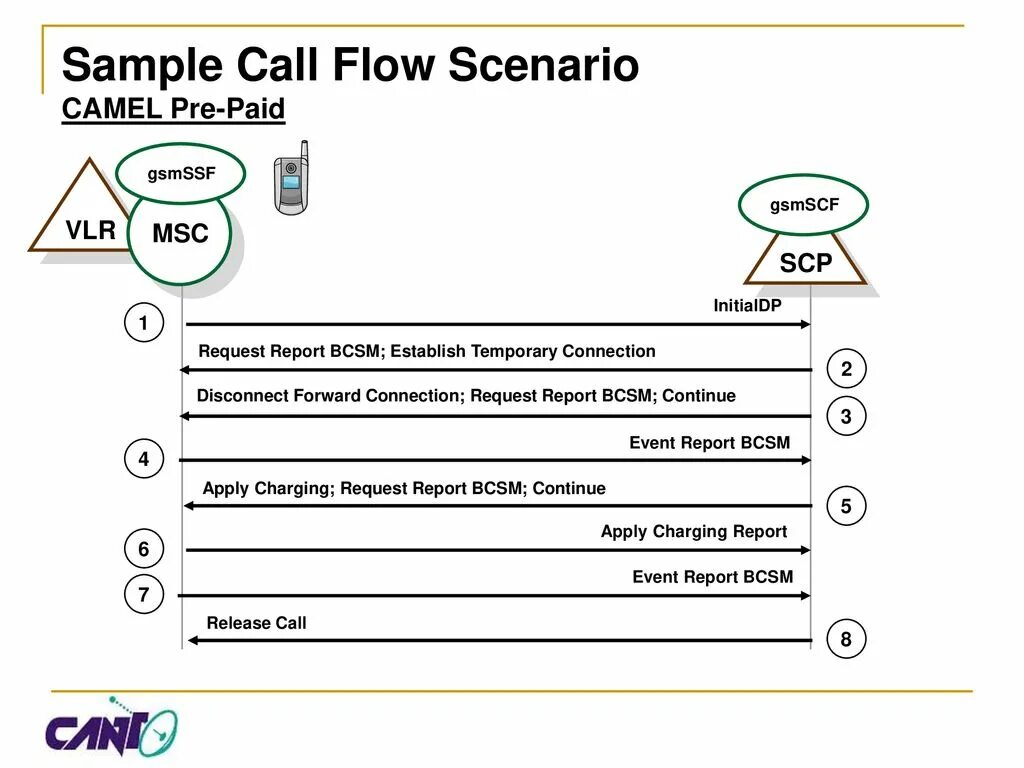 Sample Call Flow Scenario
CAMEL Pre-Paid

gsmSSF
VLR
MSC

gsmSCF
SCP

1
InitialDP

Request Report BCSM; Establish Temporary Connection
2

Disconnect Forward Connection; Request Report BCSM; Continue
3

4
Event Report BCSM

Apply Charging; Request Report BCSM; Continue
5

6
Apply Charging Report

7
Event Report BCSM

Release Call
8

CANTO